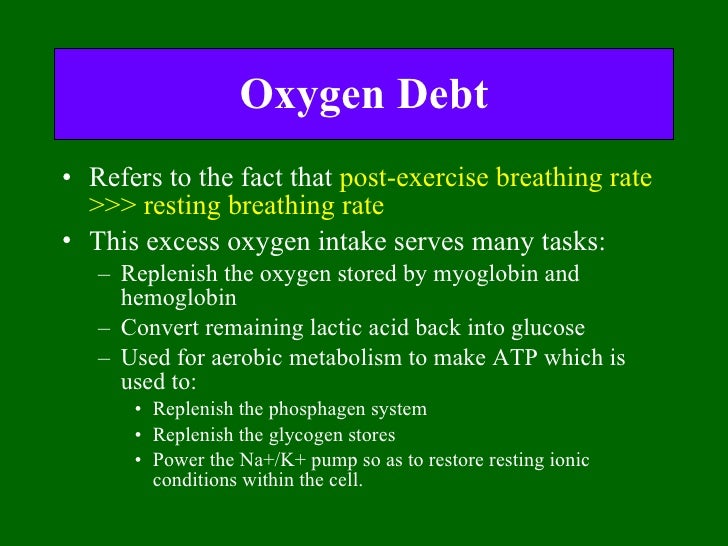 Oxygen Debt

• Refers to the fact that post-exercise breathing rate >>> resting breathing rate
• This excess oxygen intake serves many tasks:
– Replenish the oxygen stored by myoglobin and hemoglobin
– Convert remaining lactic acid back into glucose
– Used for aerobic metabolism to make ATP which is used to:
• Replenish the phosphagen system
• Replenish the glycogen stores
• Power the Na+/K+ pump so as to restore resting ionic conditions within the cell.